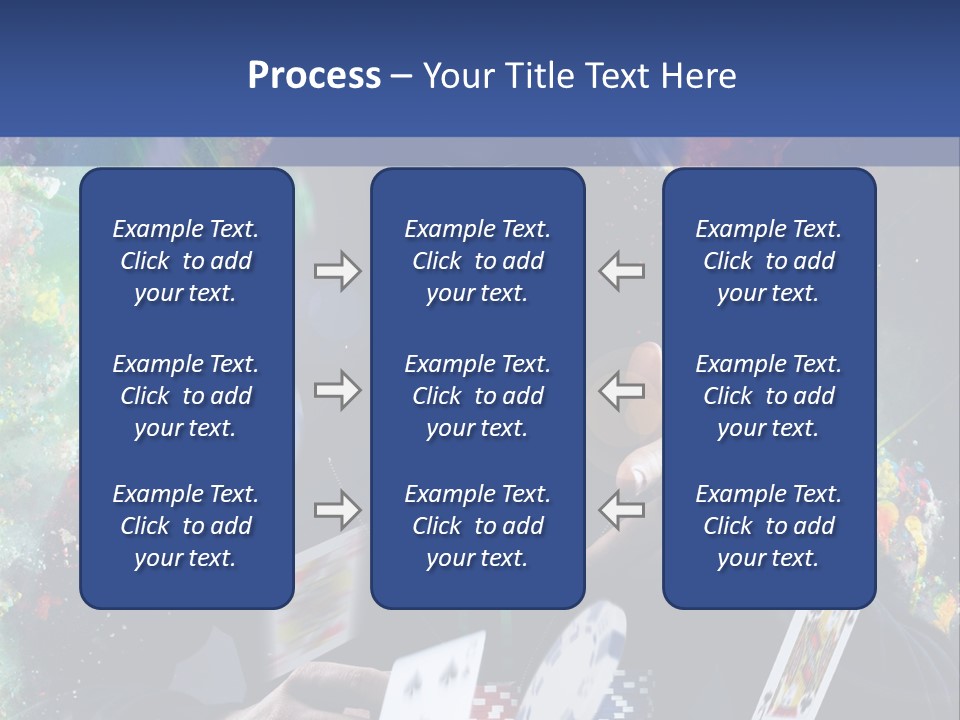 Process – Your Title Text Here

Example Text. Click to add your text.

Example Text. Click to add your text.

Example Text. Click to add your text.

Example Text. Click to add your text.

Example Text. Click to add your text.

Example Text. Click to add your text.

Example Text. Click to add your text.

Example Text. Click to add your text.

Example Text. Click to add your text.